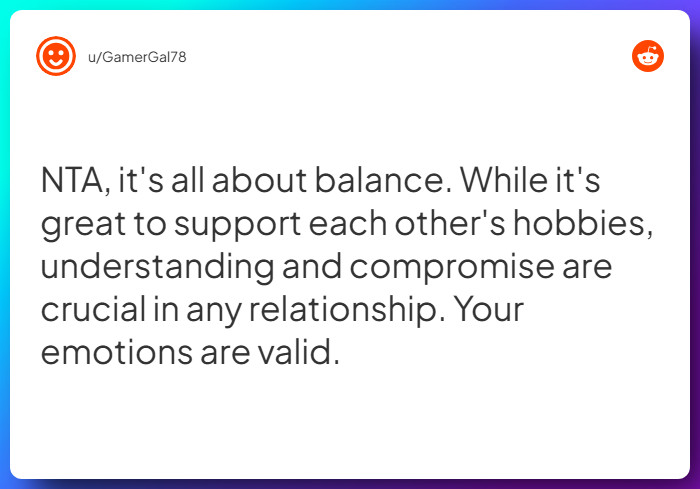 u/GamerGal78

NTA, it's all about balance. While it's great to support each other's hobbies, understanding and compromise are crucial in any relationship. Your emotions are valid.